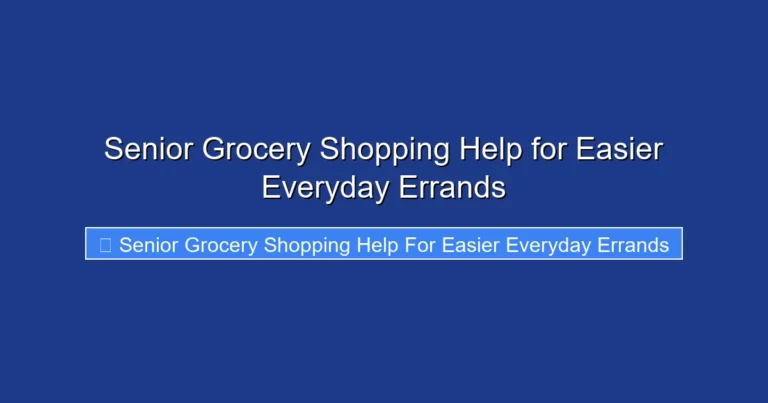 Senior Grocery Shopping Help for Easier Everyday Errands

Senior Grocery Shopping Help For Easier Everyday Errands